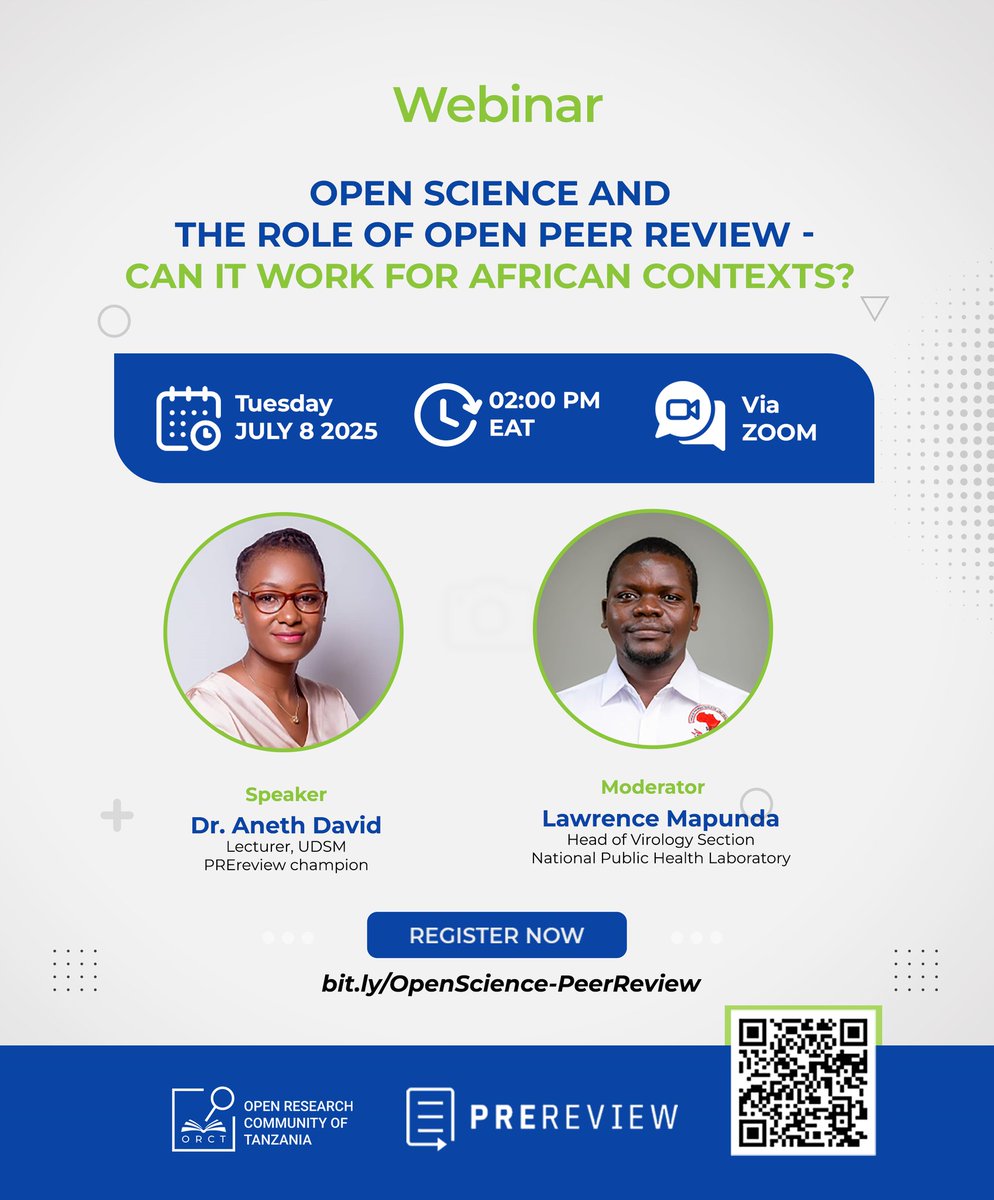 Webinar

OPEN SCIENCE AND THE ROLE OF OPEN PEER REVIEW - CAN IT WORK FOR AFRICAN CONTEXTS?

Tuesday JULY 8 2025

02:00 PM EAT

Via ZOOM

Speaker
Dr. Aneth David
Lecturer, UDSM
PREreview champion

Moderator
Lawrence Mapunda
Head of Virology Section
National Public Health Laboratory

REGISTER NOW

bit.ly/OpenScience-PeerReview

ORCT
OPEN RESEARCH COMMUNITY OF TANZANIA

PREREVIEW